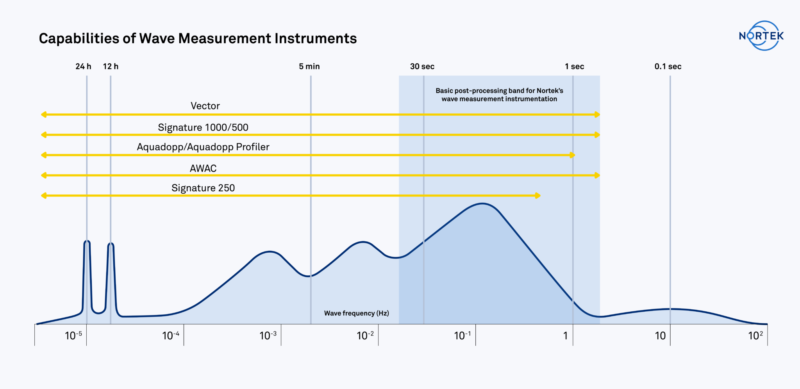 Capabilities of Wave Measurement Instruments

NORTEK

24 h
12 h
5 min
30 sec
1 sec
0.1 sec

Basic post-processing band for Nortek's wave measurement instrumentation

Vector
Signature 1000/500
Aquadopp/Aquadopp Profiler
AWAC
Signature 250

Wave frequency (Hz)

$10^{-5}$
$10^{-4}$
$10^{-3}$
$10^{-2}$
$10^{-1}$
1
10
$10^{2}$